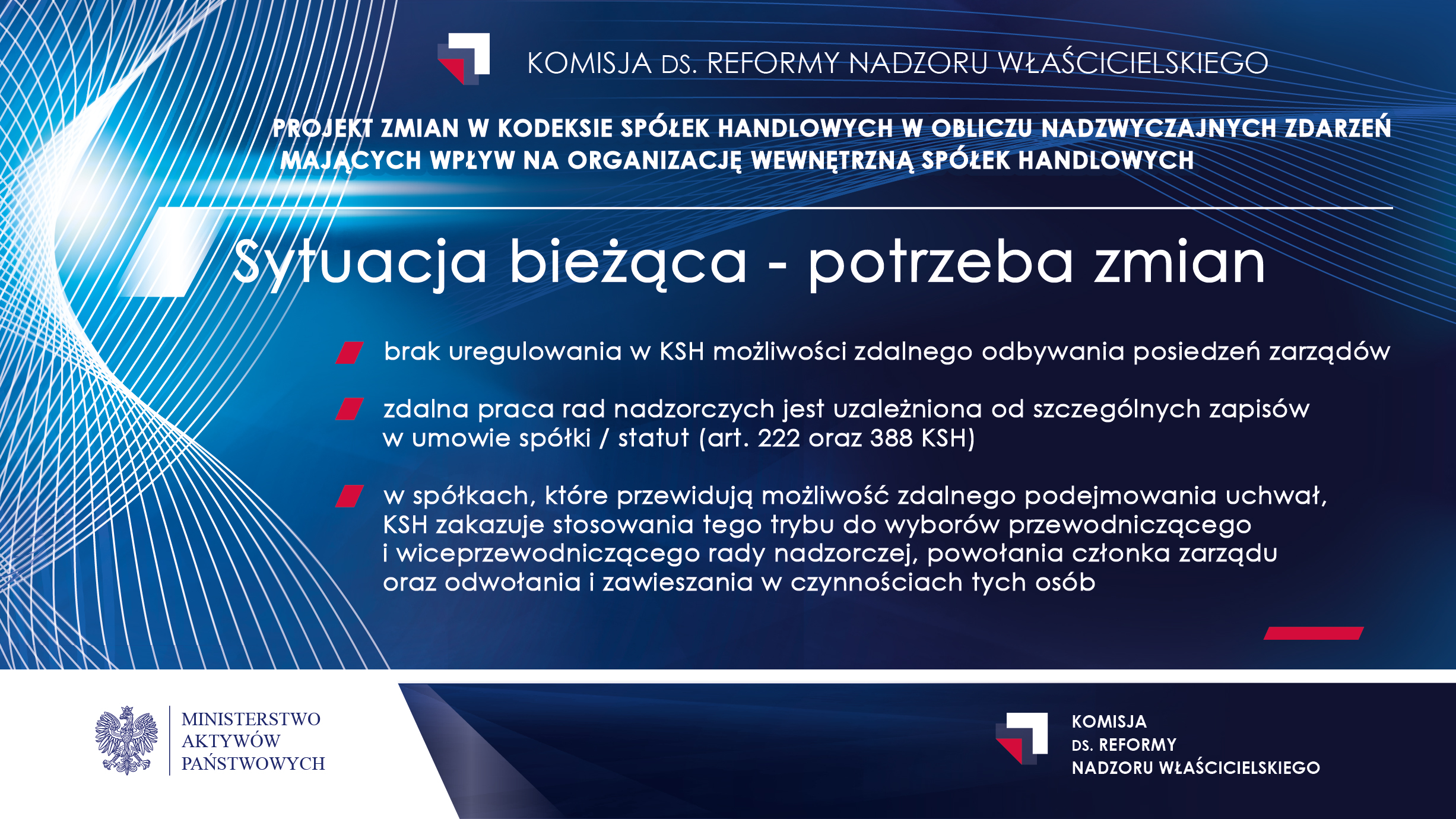 KOMISJA DS. REFORMY NADZORU WŁAŚCICIELSKIEGO

PROJEKT ZMIAN W KODEKSIE SPÓŁEK HANDLOWYCH W OBLICZU NADZWYCZAJNYCH ZDARZEŃ MAJĄCYCH WPŁYW NA ORGANIZACJĘ WEWNĘTRZNĄ SPÓŁEK HANDLOWYCH

Sytuacja bieżąca - potrzeba zmian

brak uregulowania w KSH możliwości zdalnego odbywania posiedzeń zarządów

zdalna praca rad nadzorczych jest uzależniona od szczególnych zapisów w umowie spółki / statut (art. 222 oraz 388 KSH)

w spółkach, które przewidują możliwość zdalnego podejmowania uchwał, KSH zakazuje stosowania tego trybu do wyborów przewodniczącego i wiceprzewodniczącego rady nadzorczej, powołania członka zarządu oraz odwołania i zawieszania w czynnościach tych osób

MINISTERSTWO AKTYWÓW PAŃSTWOWYCH

KOMISJA DS. REFORMY NADZORU WŁAŚCICIELSKIEGO